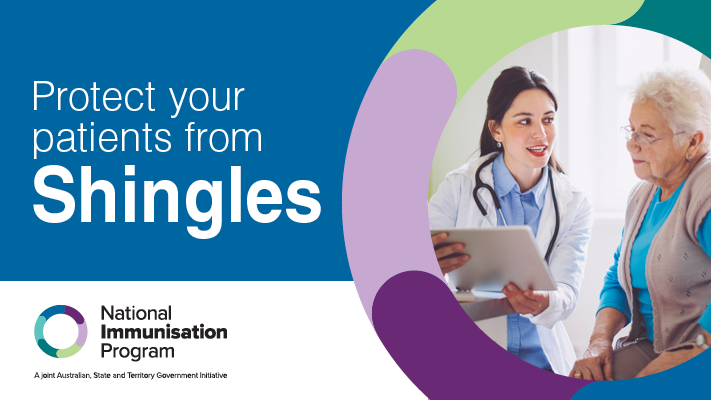 Protect your patients from
Shingles

National Immunisation Program

A joint Australian, State and Territory Government Initiative